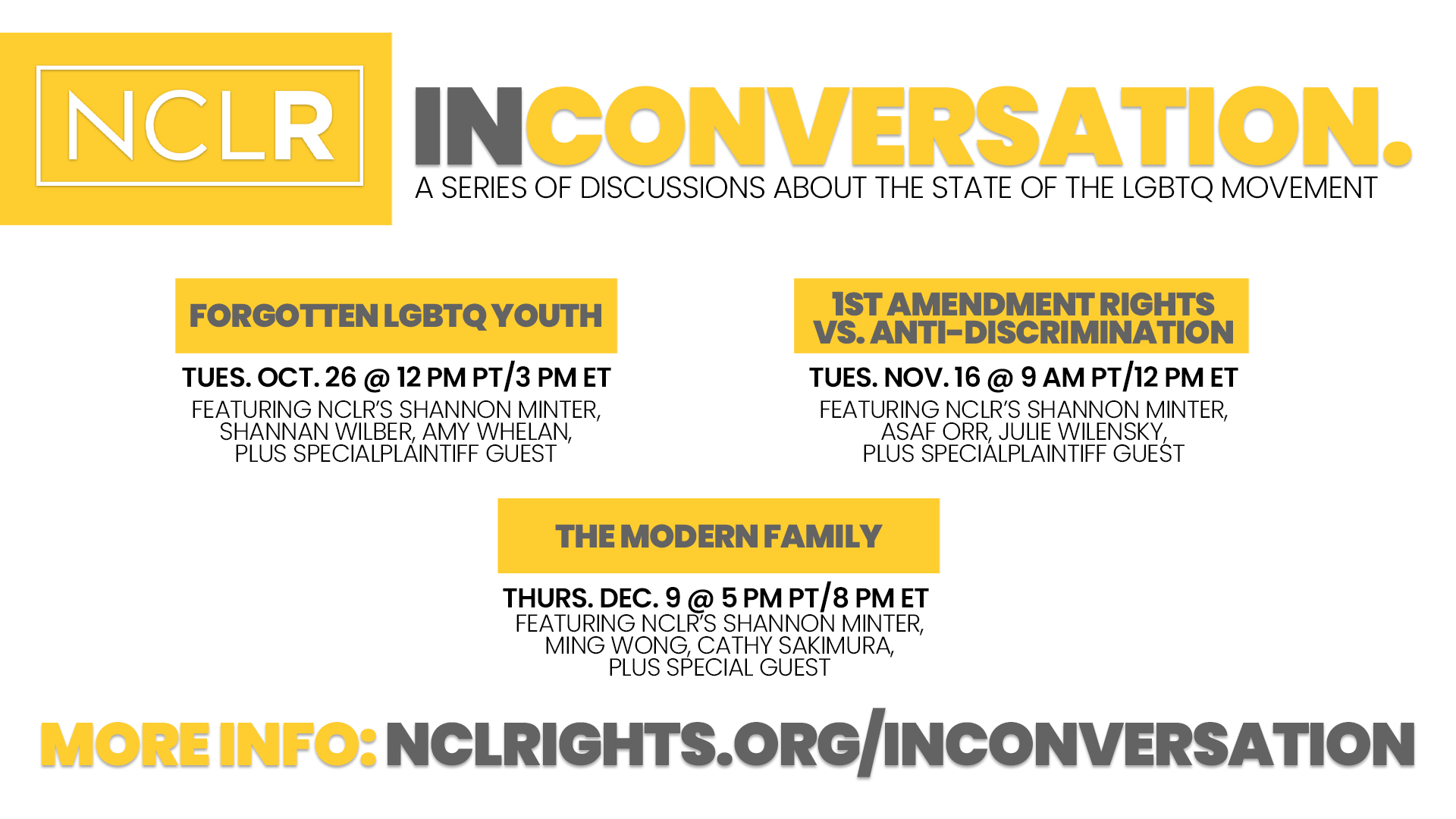 NCLR

INCONVERSATION.

A SERIES OF DISCUSSIONS ABOUT THE STATE OF THE LGBTQ MOVEMENT

FORGOTTEN LGBTQ YOUTH

TUES. OCT. 26 @ 12 PM PT/3 PM ET

FEATURING NCLR'S SHANNON MINTER, SHANNAN WILBER, AMY WHELAN, PLUS SPECIALPLAINTIFF GUEST

1ST AMENDMENT RIGHTS VS. ANTI-DISCRIMINATION

TUES. NOV. 16 @ 9 AM PT/12 PM ET

FEATURING NCLR'S SHANNON MINTER, ASAF ORR, JULIE WILENSKY, PLUS SPECIALPLAINTIFF GUEST

THE MODERN FAMILY

THURS. DEC. 9 @ 5 PM PT/8 PM ET

FEATURING NCLR'S SHANNON MINTER, MING WONG, CATHY SAKIMURA, PLUS SPECIAL GUEST

MORE INFO: NCLRIGHTS.ORG/INCONVERSATION